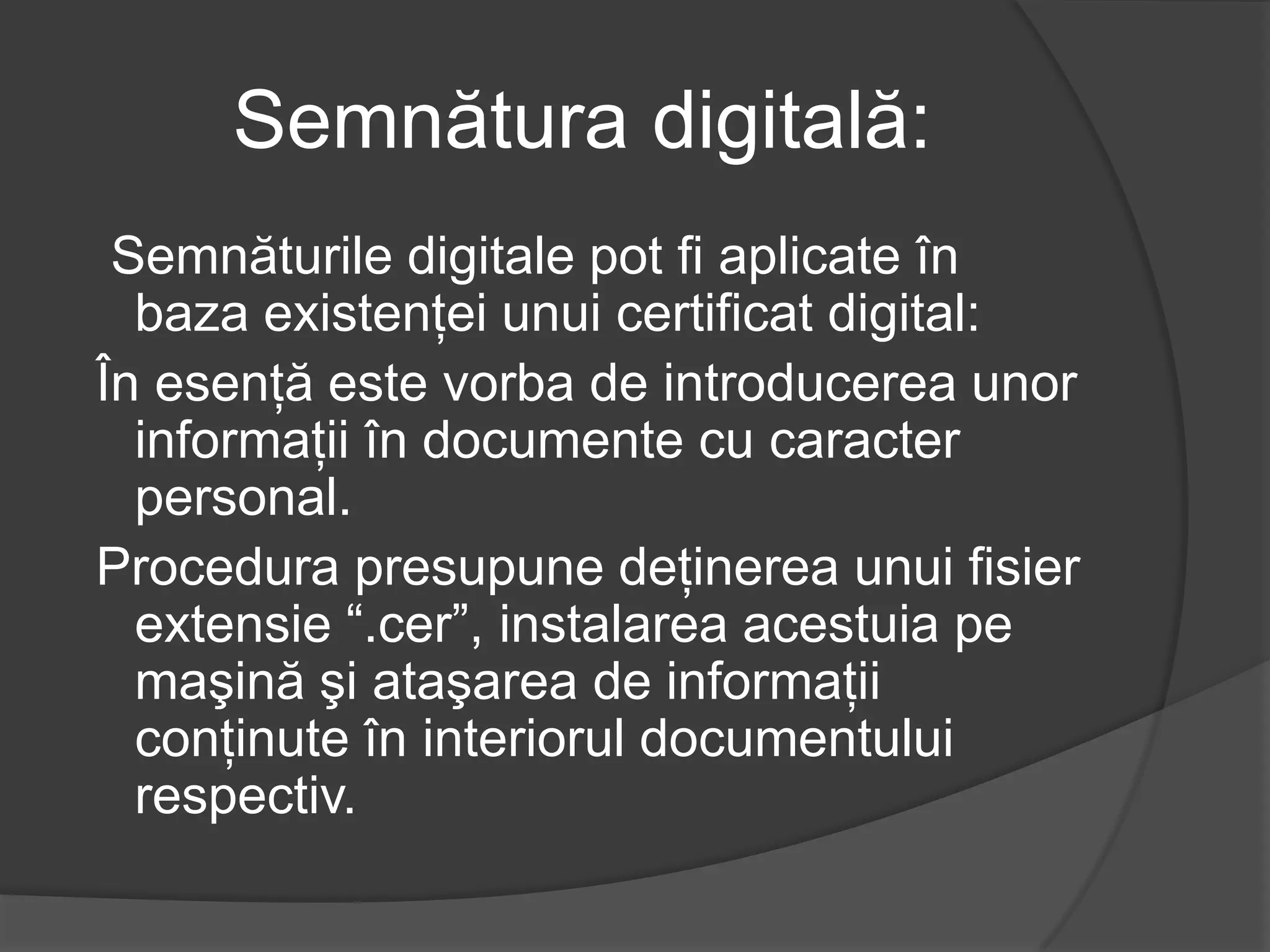 Semnătura digitală:

Semnăturile digitale pot fi aplicate în baza existenței unui certificat digital:

În esență este vorba de introducerea unor informații în documente cu caracter personal.

Procedura presupune deținerea unui fisier extensie “.cer”, instalarea acestuia pe maşină şi ataşarea de informații conținute în interiorul documentului respectiv.